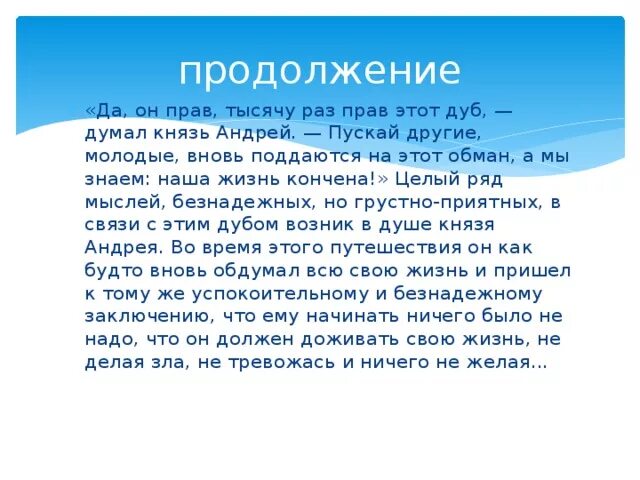 продолжение

«Да, он прав, тысячу раз прав этот дуб, — думал князь Андрей. — Пускай другие, молодые, вновь поддаются на этот обман, а мы знаем: наша жизнь кончена!» Целый ряд мыслей, безнадежных, но грустно-приятных, в связи с этим дубом возник в душе князя Андрея. Во время этого путешествия он как будто вновь обдумал всю свою жизнь и пришел к тому же успокоительному и безнадежному заключению, что ему начинать ничего было не надо, что он должен доживать свою жизнь, не делая зла, не тревожась и ничего не желая...